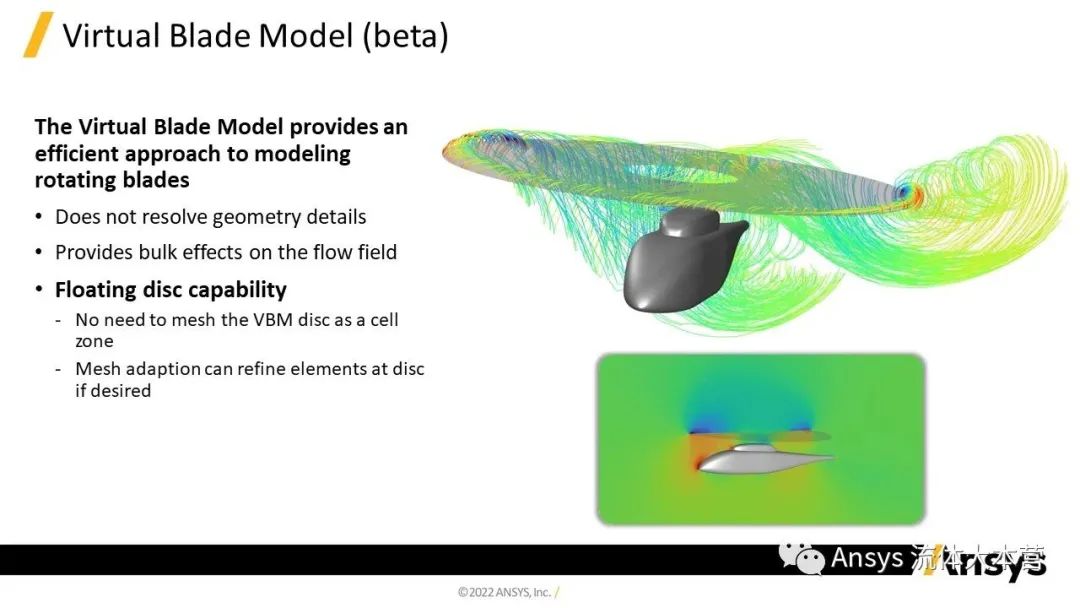 Virtual Blade Model (beta)

The Virtual Blade Model provides an efficient approach to modeling rotating blades

• Does not resolve geometry details

• Provides bulk effects on the flow field

• Floating disc capability

- No need to mesh the VBM disc as a cell zone

- Mesh adaption can refine elements at disc if desired

Ansys 流体大本营

Ansys

©2022 ANSYS, Inc.